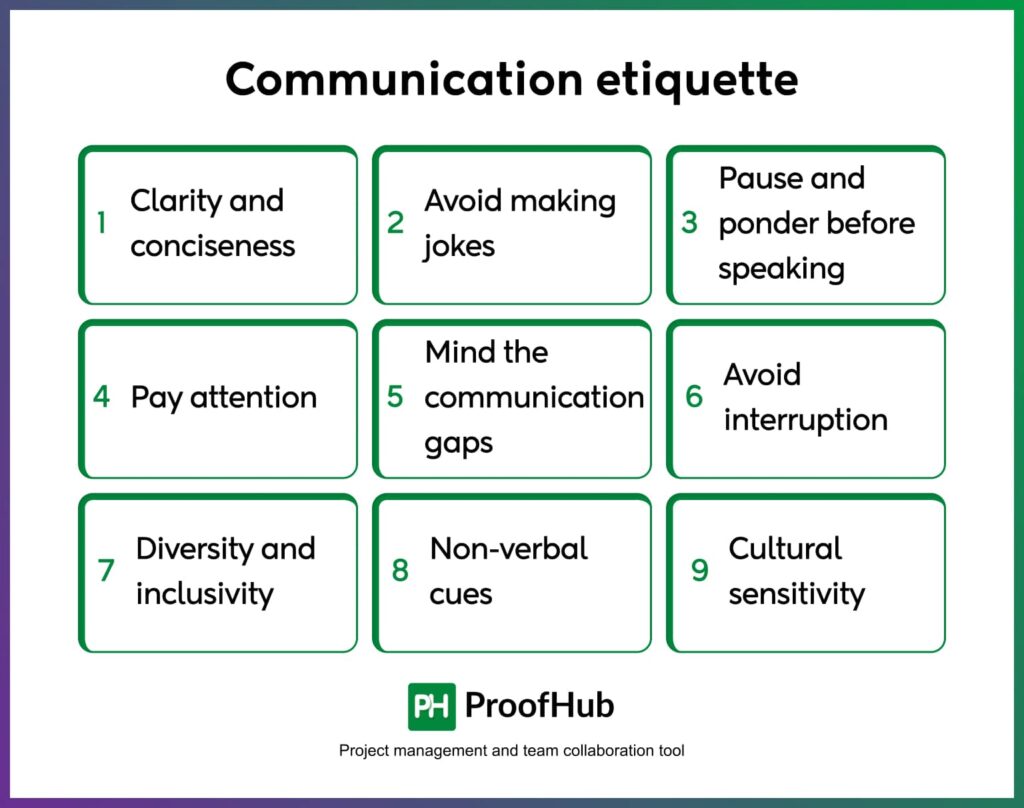 Communication etiquette

1 Clarity and conciseness

2 Avoid making jokes

3 Pause and ponder before speaking

4 Pay attention

5 Mind the communication gaps

6 Avoid interruption

7 Diversity and inclusivity

8 Non-verbal cues

9 Cultural sensitivity

PH ProofHub

Project management and team collaboration tool